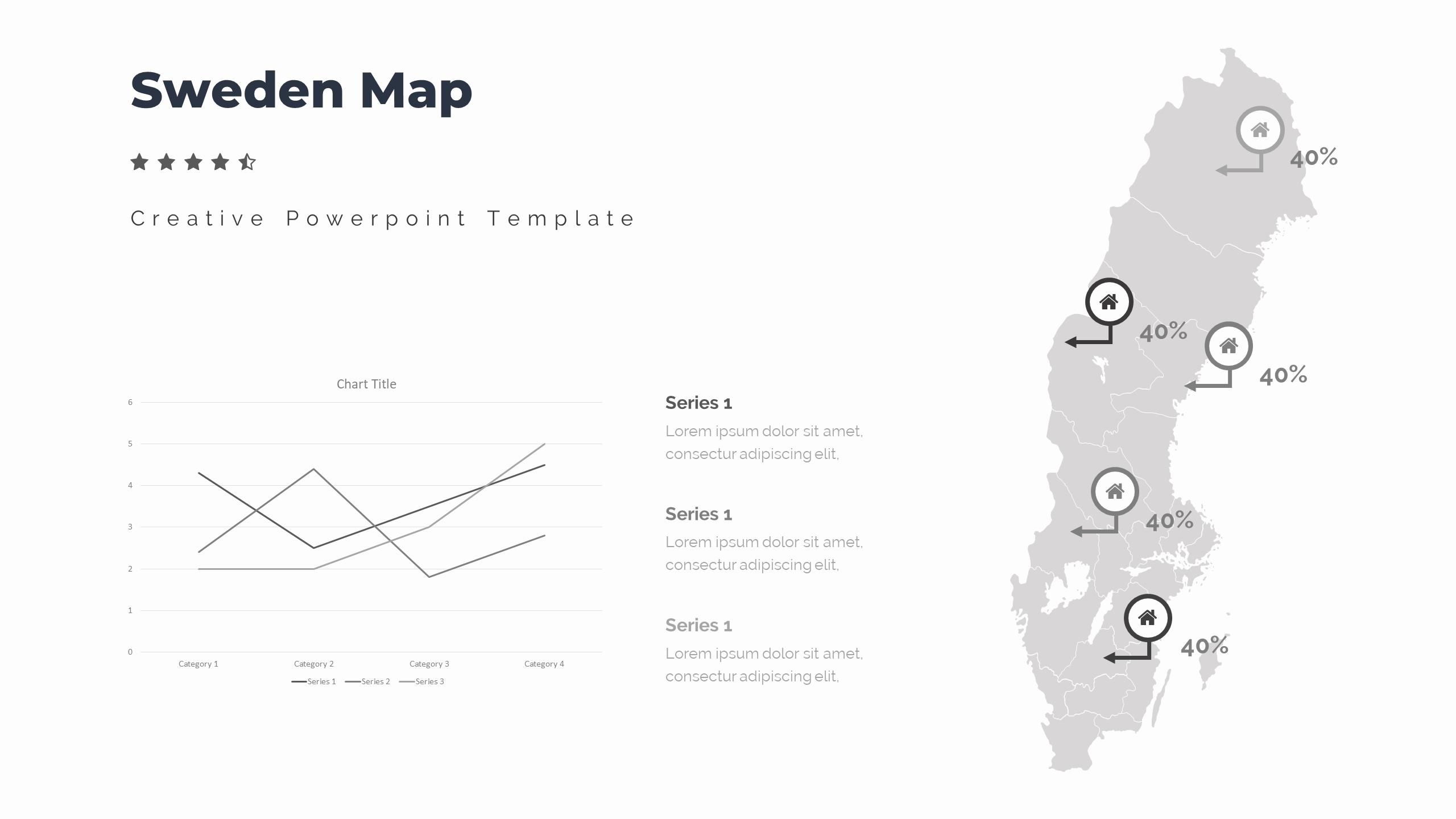 Sweden Map

Creative Powerpoint Template

Chart Title

6
5
4
3
2
1
0

Category 1 Category 2 Category 3 Category 4

Series 1 Series 2 Series 3

Series 1
Lorem ipsum dolor sit amet, consectur adipiscing elit,

Series 1
Lorem ipsum dolor sit amet, consectur adipiscing elit,

Series 1
Lorem ipsum dolor sit amet, consectur adipiscing elit,

40%

40%

40%

40%

40%